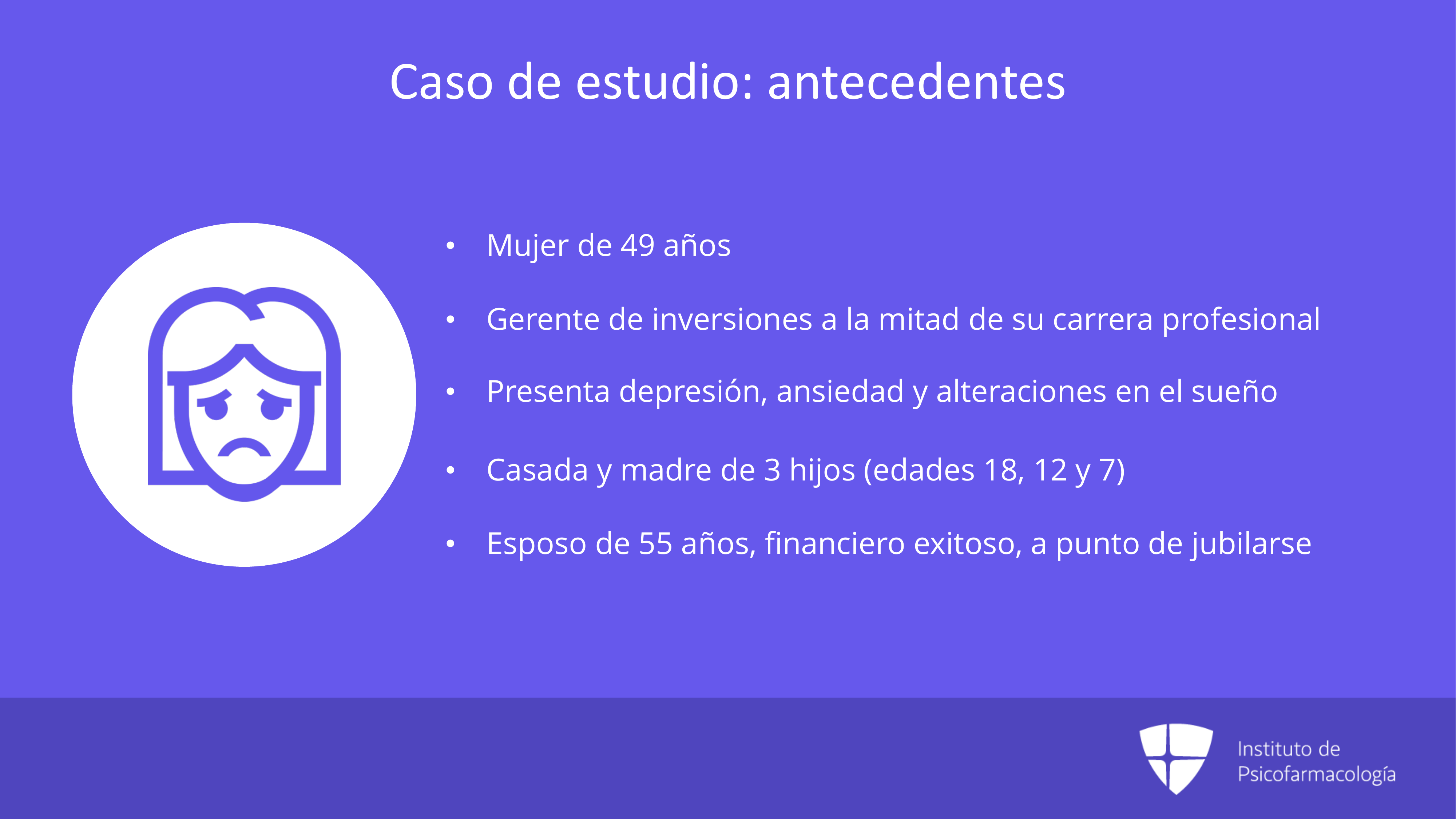 Caso de estudio: antecedentes

• Mujer de 49 años
• Gerente de inversiones a la mitad de su carrera profesional
• Presenta depresión, ansiedad y alteraciones en el sueño
• Casada y madre de 3 hijos (edades 18, 12 y 7)
• Esposo de 55 años, financiero exitoso, a punto de jubilarse

Instituto de Psicofarmacología